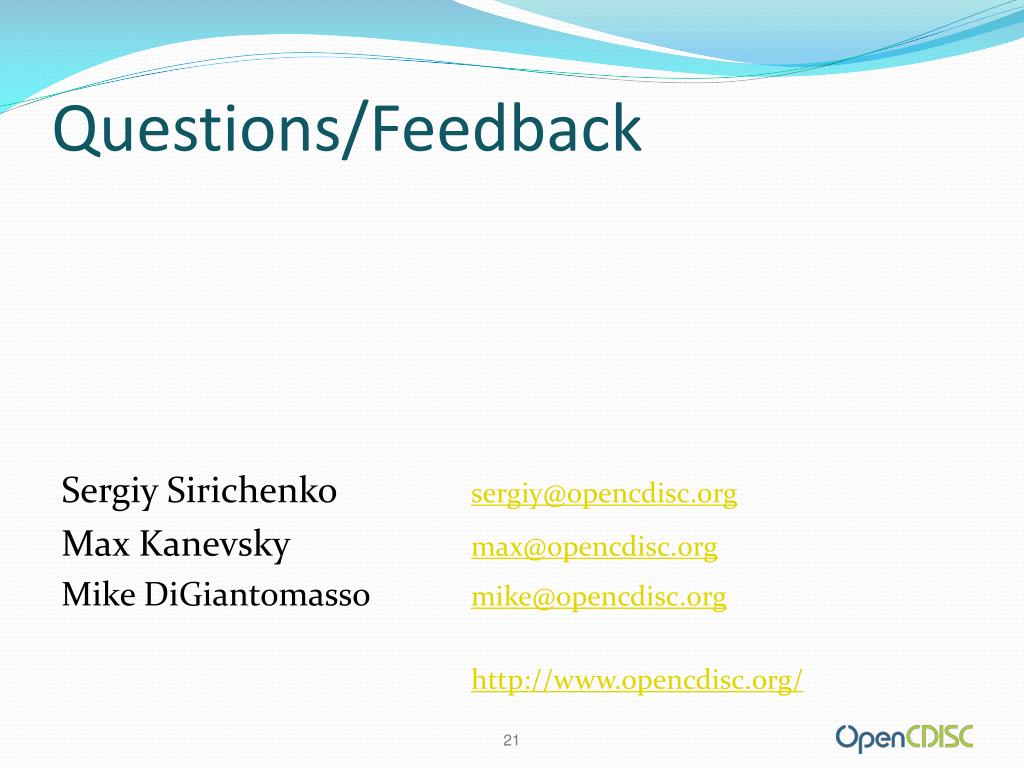 Questions/Feedback

Sergiy Sirichenko sergiy@opencdisc.org
Max Kanevsky max@opencdisc.org
Mike DiGiantomasso mike@opencdisc.org

http://www.opencdisc.org/

21

OpenCDISC